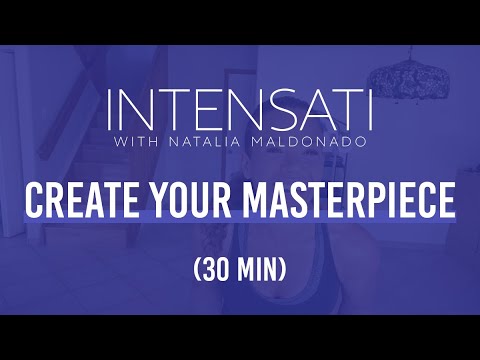 INTENSATI
WITH NATALIA MALDONADO

CREATE YOUR MASTERPIECE

(30 MIN)